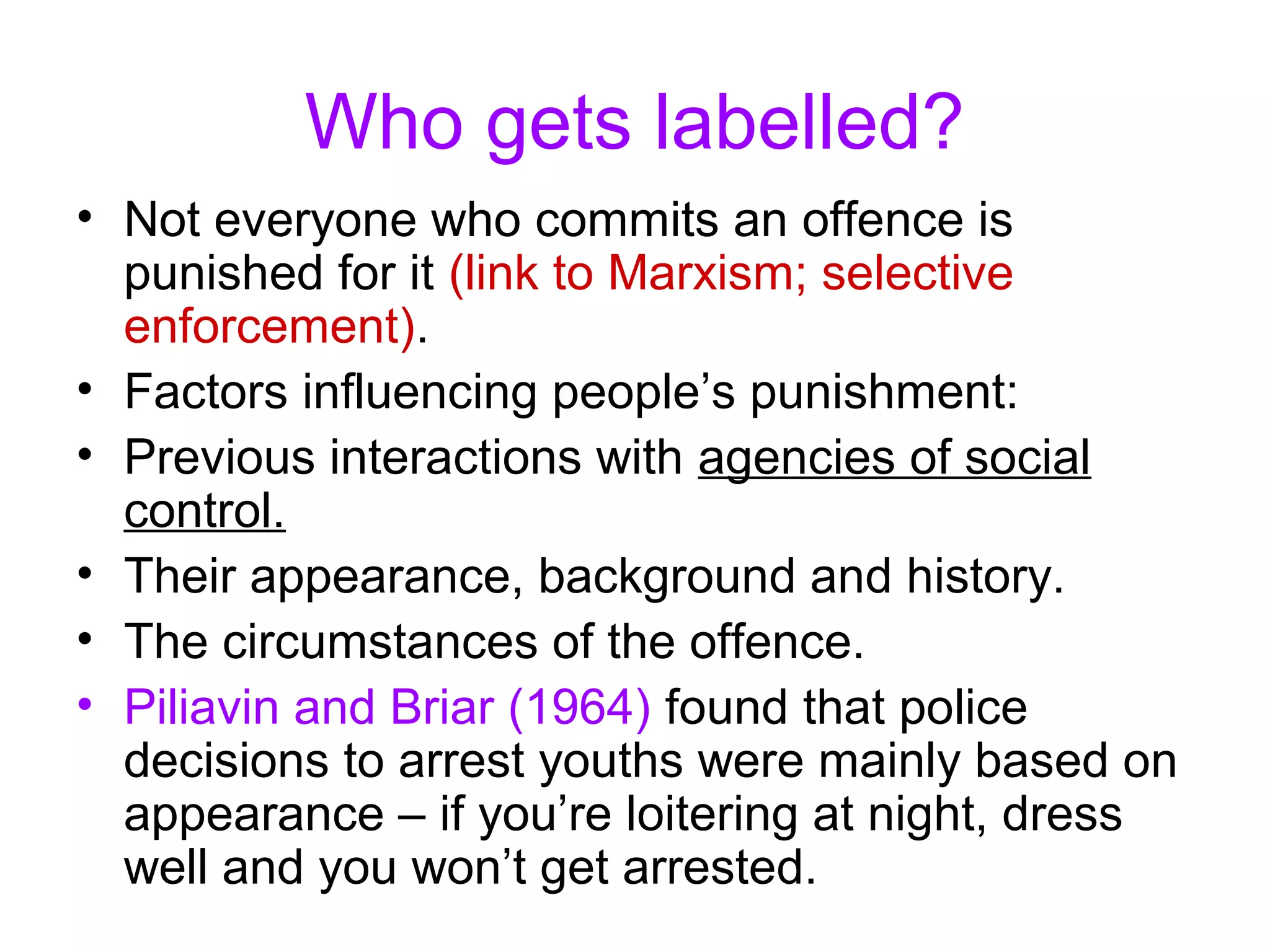 Who gets labelled?

• Not everyone who commits an offence is punished for it (link to Marxism; selective enforcement).
• Factors influencing people’s punishment:
• Previous interactions with agencies of social control.
• Their appearance, background and history.
• The circumstances of the offence.
• Piliavin and Briar (1964) found that police decisions to arrest youths were mainly based on appearance – if you’re loitering at night, dress well and you won’t get arrested.